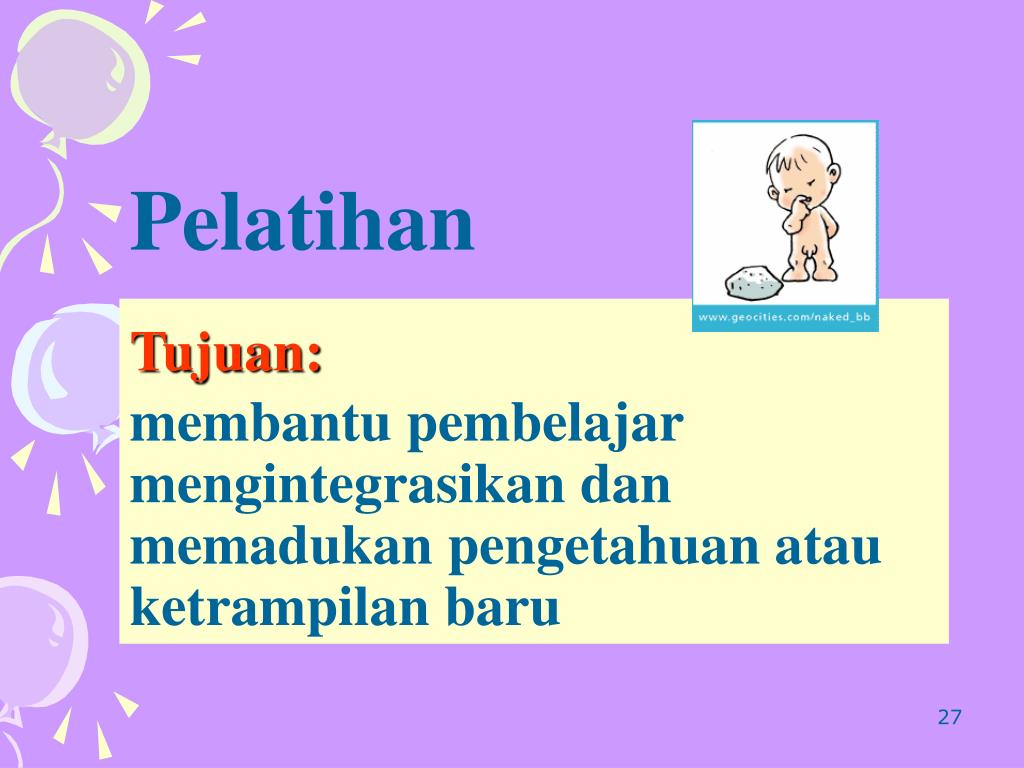 Pelatihan

www.geocities.com/naked_bb

Tujuan:

membantu pembelajar mengintegrasikan dan memadukan pengetahuan atau ketrampilan baru

27